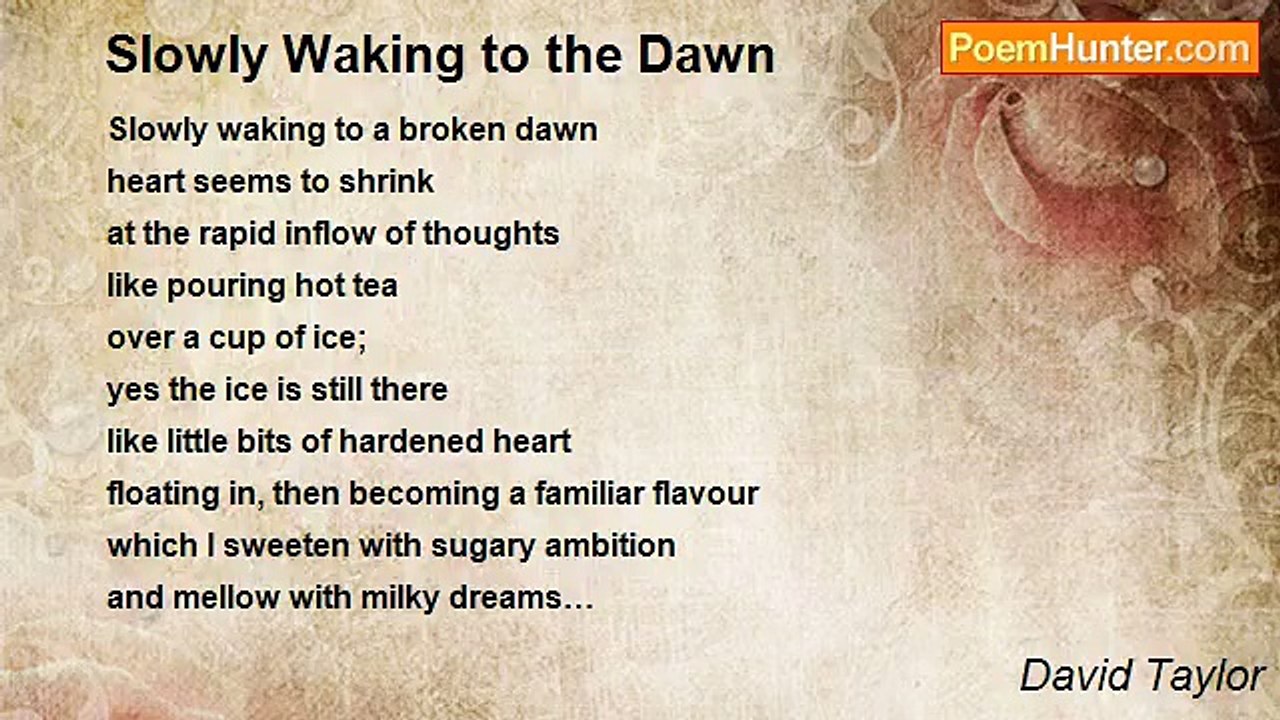 Slowly Waking to the Dawn

PoemHunter.com

Slowly waking to a broken dawn
heart seems to shrink
at the rapid inflow of thoughts
like pouring hot tea
over a cup of ice;
yes the ice is still there
like little bits of hardened heart
floating in, then becoming a familiar flavour
which I sweeten with sugary ambition
and mellow with milky dreams…

David Taylor